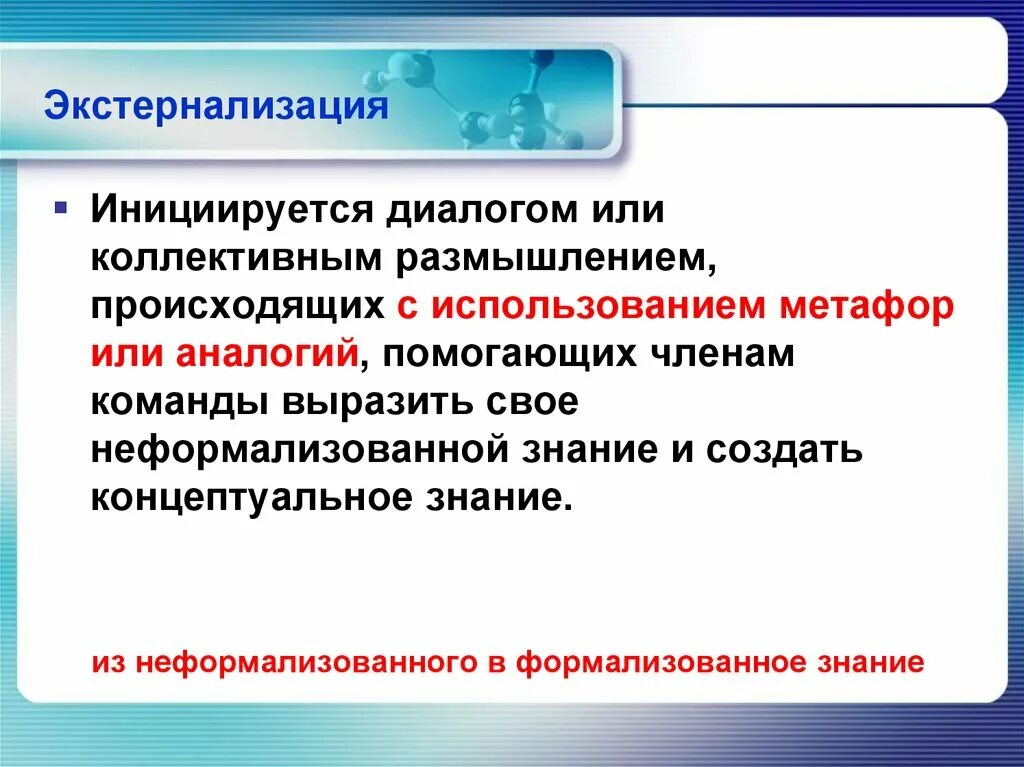 Экстернализация

▪ Инициируется диалогом или коллективным размышлением, происходящих с использованием метафор или аналогий, помогающих членам команды выразить свое неформализованной знание и создать концептуальное знание.

из неформализованного в формализованное знание